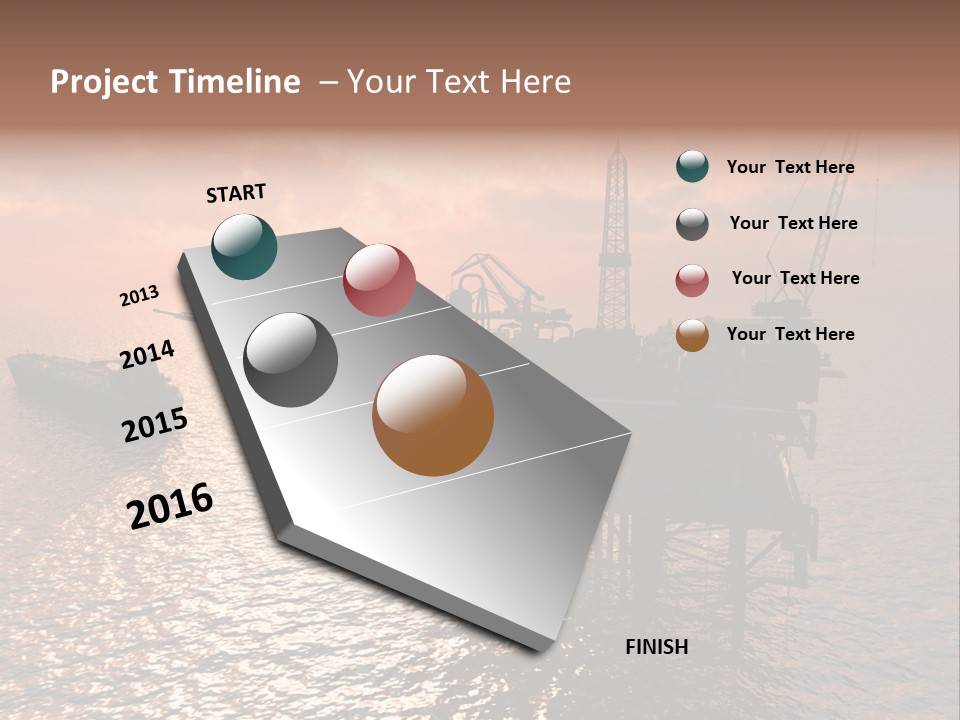 Project Timeline – Your Text Here

START

2013

2014

2015

2016

FINISH

Your Text Here

Your Text Here

Your Text Here

Your Text Here